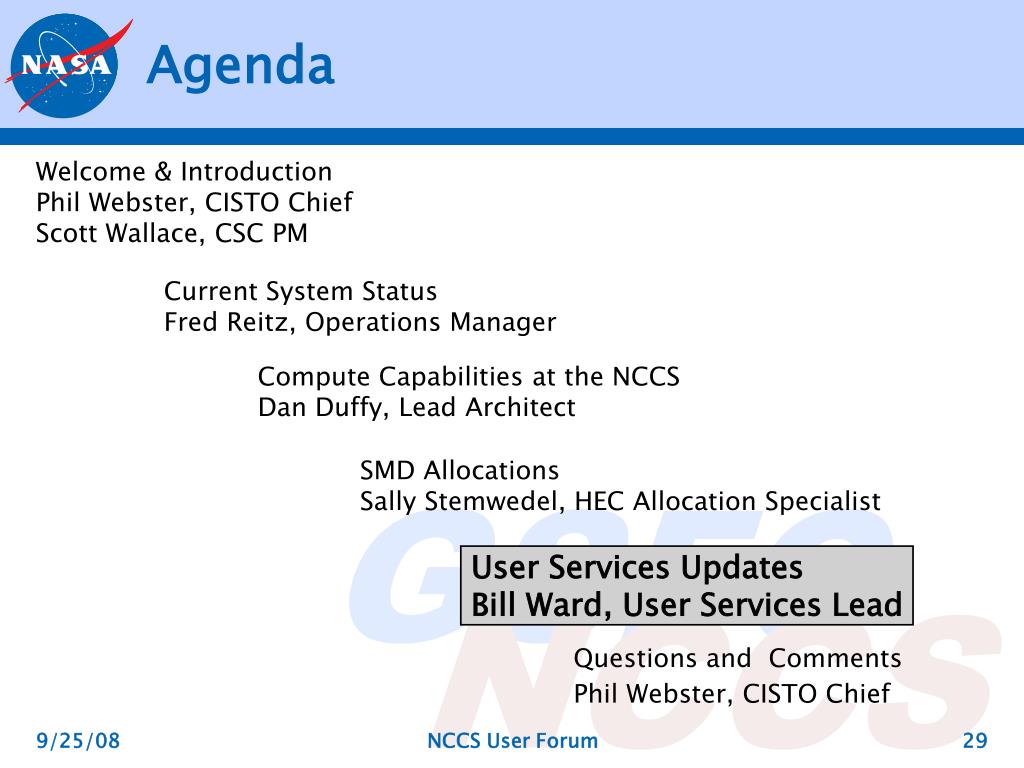 NASA
Agenda

Welcome & Introduction
Phil Webster, CISTO Chief
Scott Wallace, CSC PM

Current System Status
Fred Reitz, Operations Manager

Compute Capabilities at the NCCS
Dan Duffy, Lead Architect

SMD Allocations
Sally Stemwedel, HEC Allocation Specialist

User Services Updates
Bill Ward, User Services Lead

Questions and Comments
Phil Webster, CISTO Chief

GSFC
NCCS

9/25/08
NCCS User Forum
29